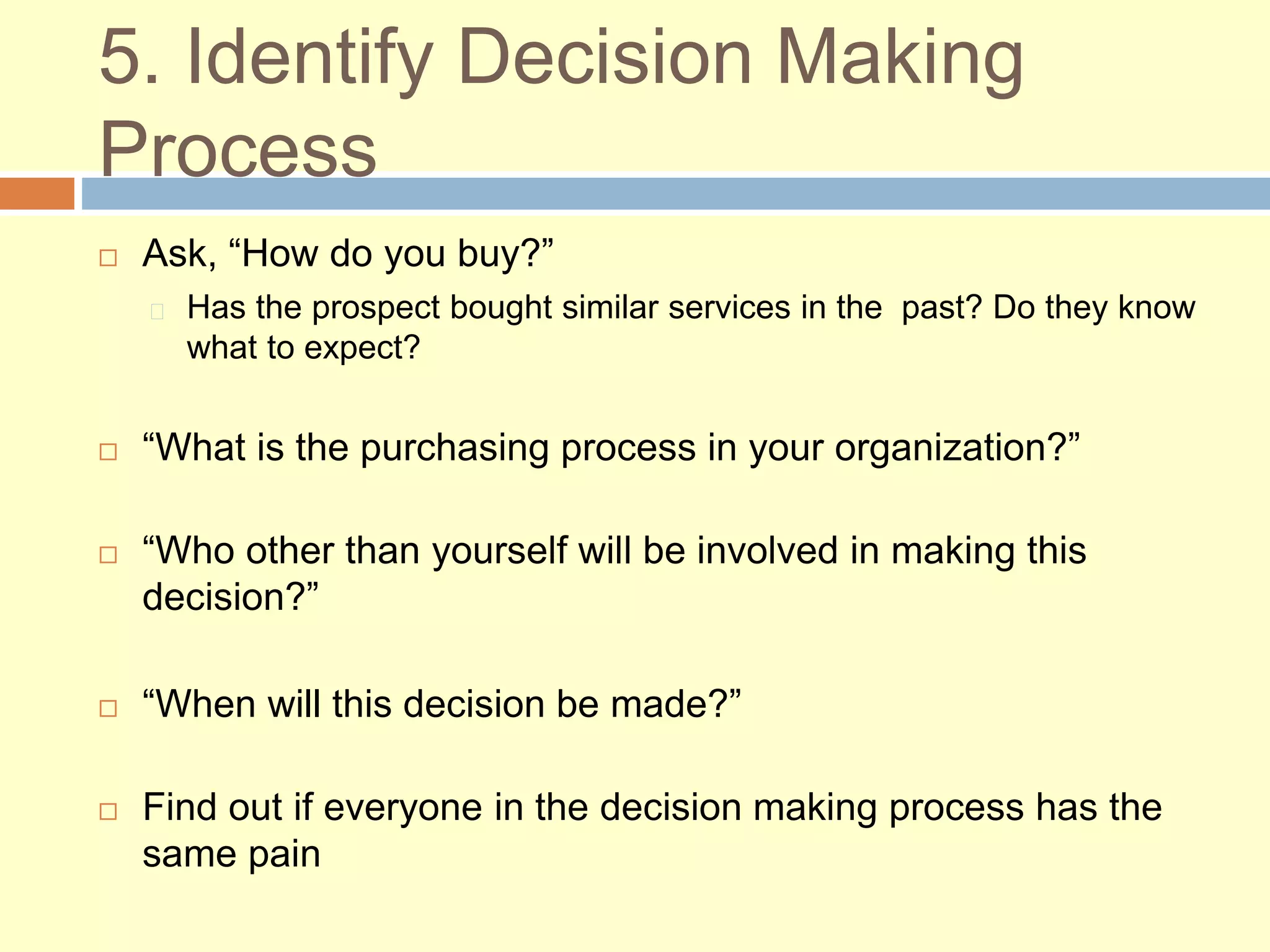 5. Identify Decision Making Process

Ask, “How do you buy?”

Has the prospect bought similar services in the past? Do they know what to expect?

“What is the purchasing process in your organization?”

“Who other than yourself will be involved in making this decision?”

“When will this decision be made?”

Find out if everyone in the decision making process has the same pain